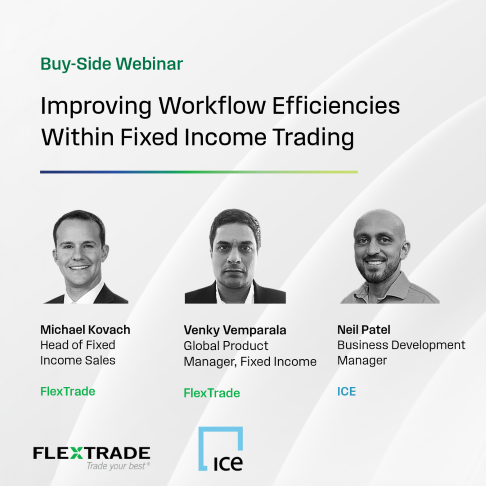 Buy-Side Webinar

Improving Workflow Efficiencies Within Fixed Income Trading

Michael Kovach
Head of Fixed Income Sales

FlexTrade

Venky Vemparala
Global Product Manager, Fixed Income

FlexTrade

Neil Patel
Business Development Manager

ICE

FLEXTRADE
Trade your best®

ICE